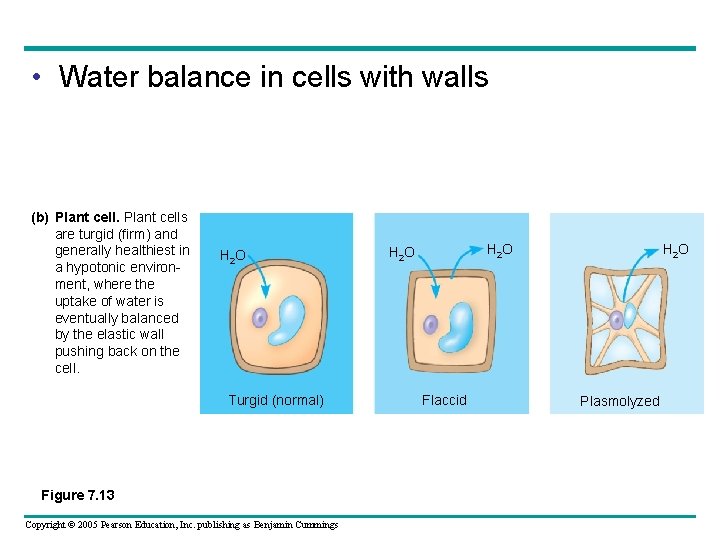 • Water balance in cells with walls

(b) Plant cell. Plant cells are turgid (firm) and generally healthiest in a hypotonic environment, where the uptake of water is eventually balanced by the elastic wall pushing back on the cell.

$H_2O$

Turgid (normal)

$H_2O$

$H_2O$

Flaccid

$H_2O$

Plasmolyzed

Figure 7.13

Copyright © 2005 Pearson Education, Inc. publishing as Benjamin Cummings